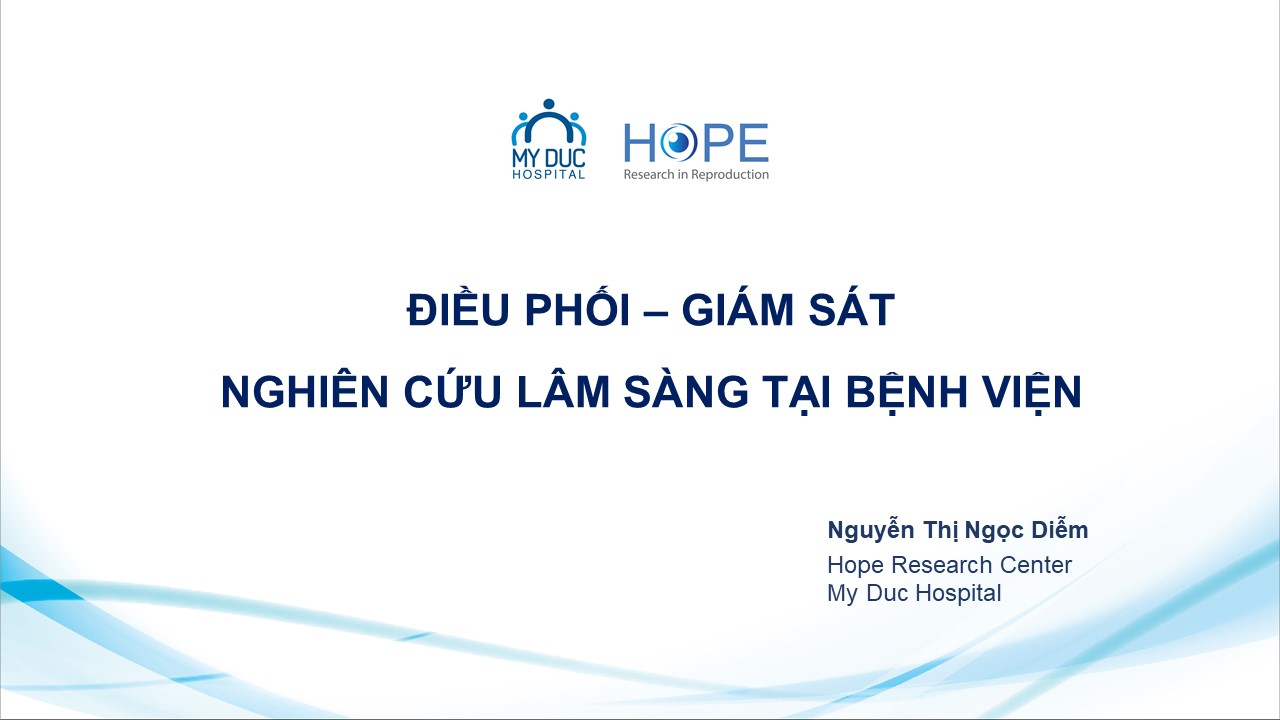 MY DUC
HOSPITAL

HOPE
Research in Reproduction

ĐIỀU PHỐI – GIÁM SÁT

NGHIÊN CỨU LÂM SÀNG TẠI BỆNH VIỆN

Nguyễn Thị Ngọc Diễm
Hope Research Center
My Duc Hospital